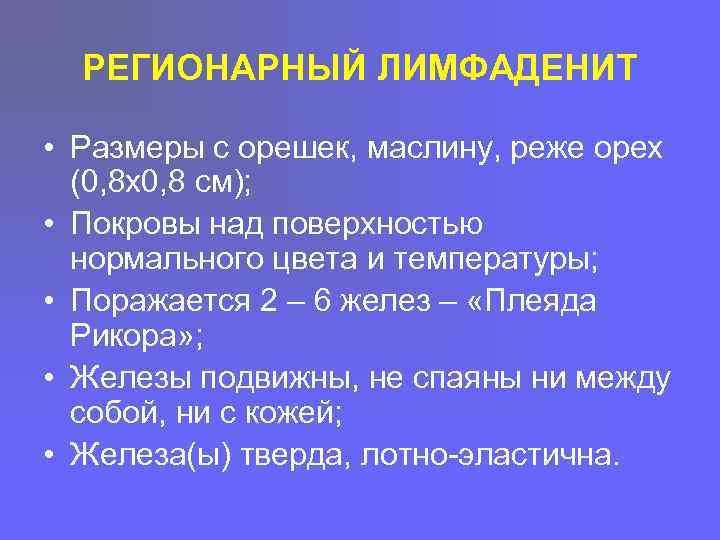 РЕГИОНАРНЫЙ ЛИМФАДЕНИТ

• Размеры с орешек, маслину, реже орех (0,8х0,8 см);
• Покровы над поверхностью нормального цвета и температуры;
• Поражается 2 – 6 желез – «Плеяда Рикора»;
• Железы подвижны, не спаяны ни между собой, ни с кожей;
• Железа(ы) тверда, лотно-эластична.